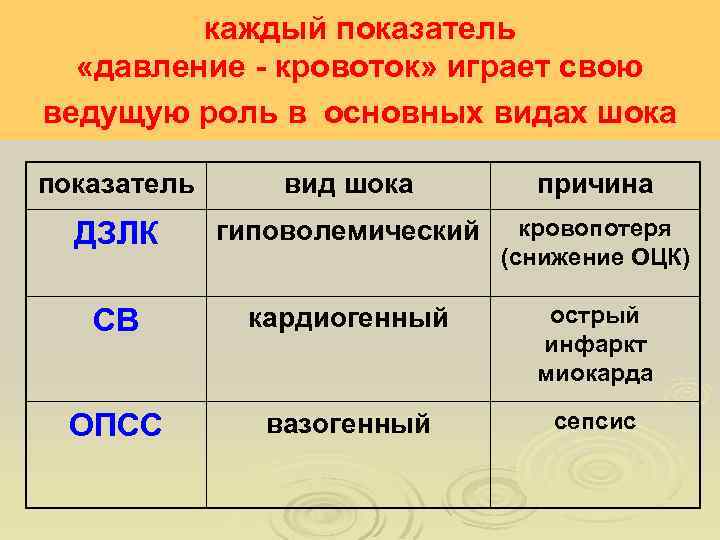 каждый показатель «давление - кровоток» играет свою ведущую роль в основных видах шока

| показатель | вид шока | причина |
|---|---|---|
| ДЗЛК | гиповолемический | кровопотеря (снижение ОЦК) |
| СВ | кардиогенный | острый инфаркт миокарда |
| ОПСС | вазогенный | сепсис |